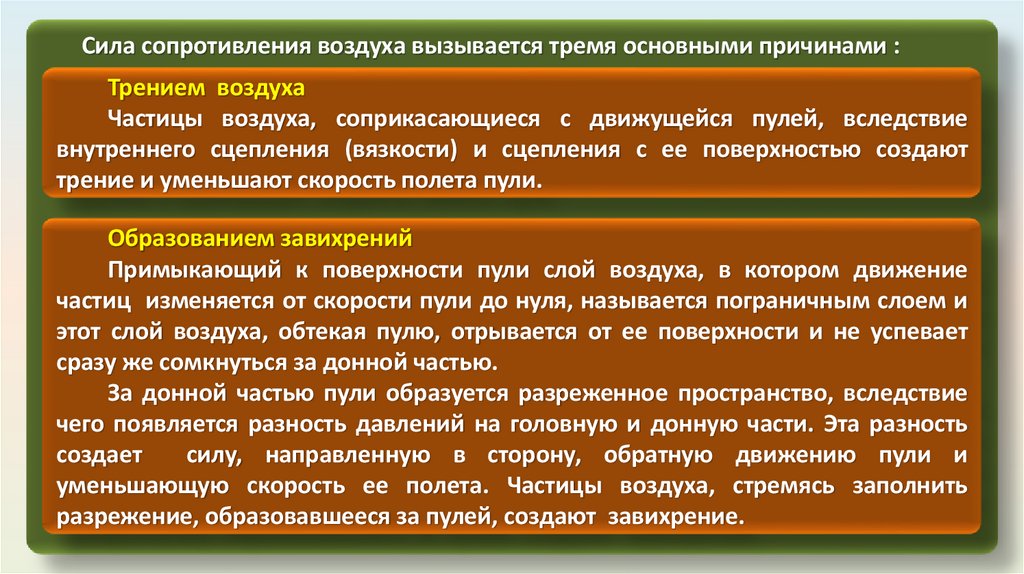 Сила сопротивления воздуха вызывается тремя основными причинами :

Трением воздуха

Частицы воздуха, соприкасающиеся с движущейся пулей, вследствие внутреннего сцепления (вязкости) и сцепления с ее поверхностью создают трение и уменьшают скорость полета пули.

Образованием завихрений

Примыкающий к поверхности пули слой воздуха, в котором движение частиц изменяется от скорости пули до нуля, называется пограничным слоем и этот слой воздуха, обтекая пулю, отрывается от ее поверхности и не успевает сразу же сомкнуться за донной частью.

За донной частью пули образуется разреженное пространство, вследствие чего появляется разность давлений на головную и донную части. Эта разность создает силу, направленную в сторону, обратную движению пули и уменьшающую скорость ее полета. Частицы воздуха, стремясь заполнить разрежение, образовавшееся за пулей, создают завихрение.